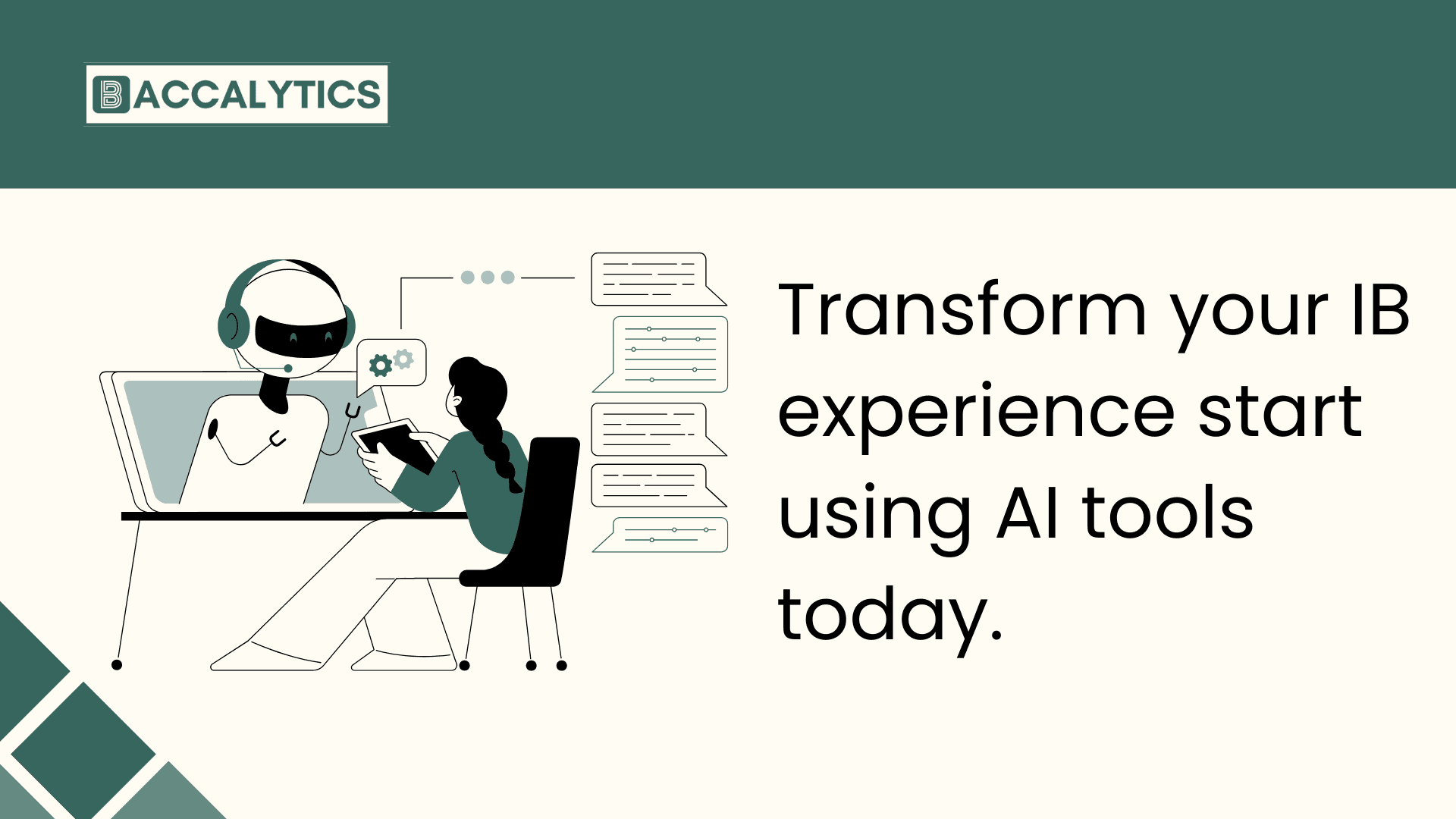 BACCALYTICS

Transform your IB experience start using AI tools today.